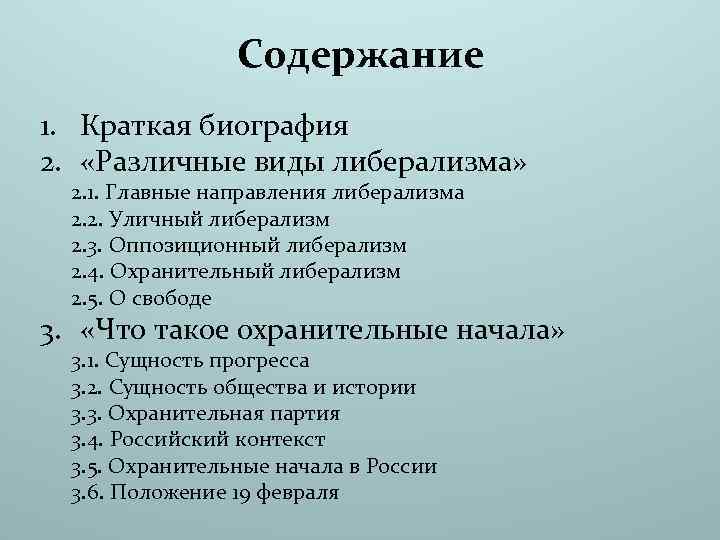 Содержание

1. Краткая биография
2. «Различные виды либерализма»
2.1. Главные направления либерализма
2.2. Уличный либерализм
2.3. Оппозиционный либерализм
2.4. Охранительный либерализм
2.5. О свободе
3. «Что такое охранительные начала»
3.1. Сущность прогресса
3.2. Сущность общества и истории
3.3. Охранительная партия
3.4. Российский контекст
3.5. Охранительные начала в России
3.6. Положение 19 февраля